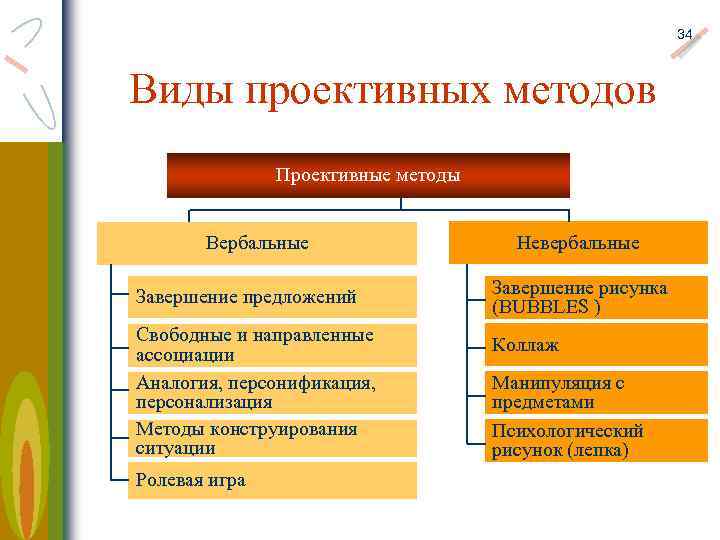 34

Виды проективных методов

Проективные методы

Вербальные

Завершение предложений

Свободные и направленные ассоциации

Аналогия, персонификация, персонализация

Методы конструирования ситуации

Ролевая игра

Невербальные

Завершение рисунка (BUBBLES )

Коллаж

Манипуляция с предметами

Психологический рисунок (лепка)